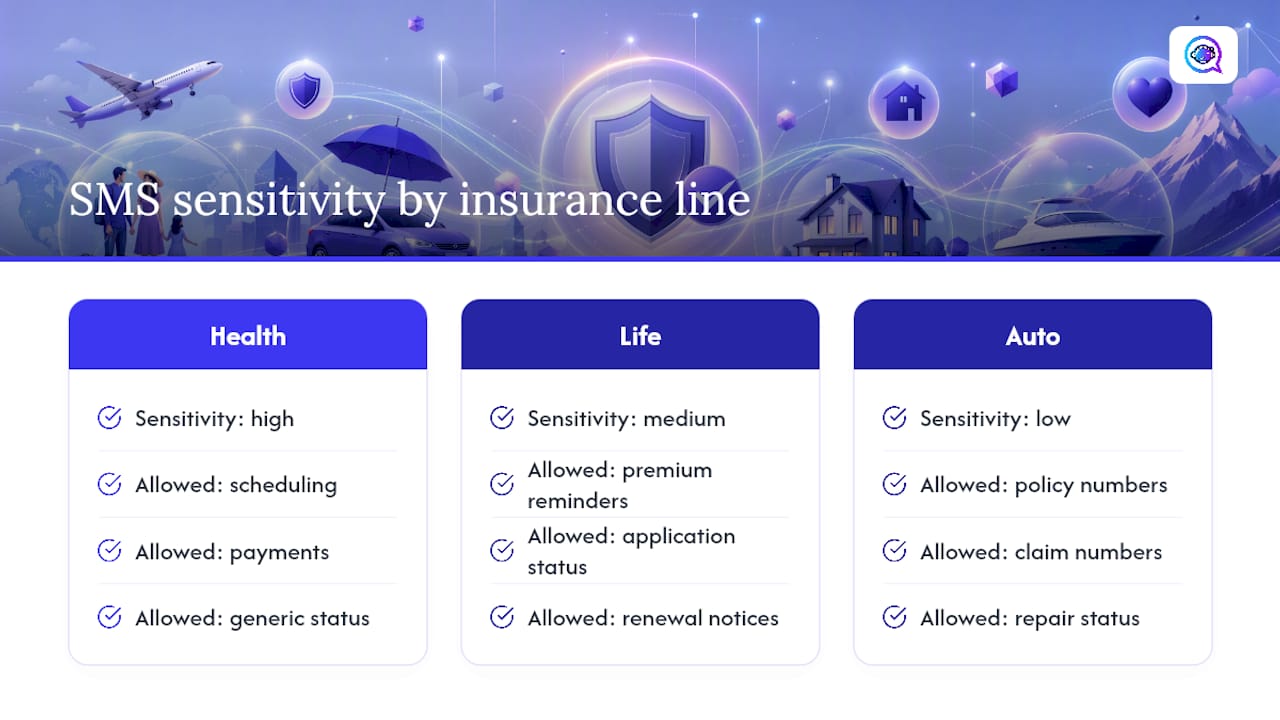 SMS sensitivity by insurance line

Health

Sensitivity: high

Allowed: scheduling

Allowed: payments

Allowed: generic status

Life

Sensitivity: medium

Allowed: premium reminders

Allowed: application status

Allowed: renewal notices

Auto

Sensitivity: low

Allowed: policy numbers

Allowed: claim numbers

Allowed: repair status